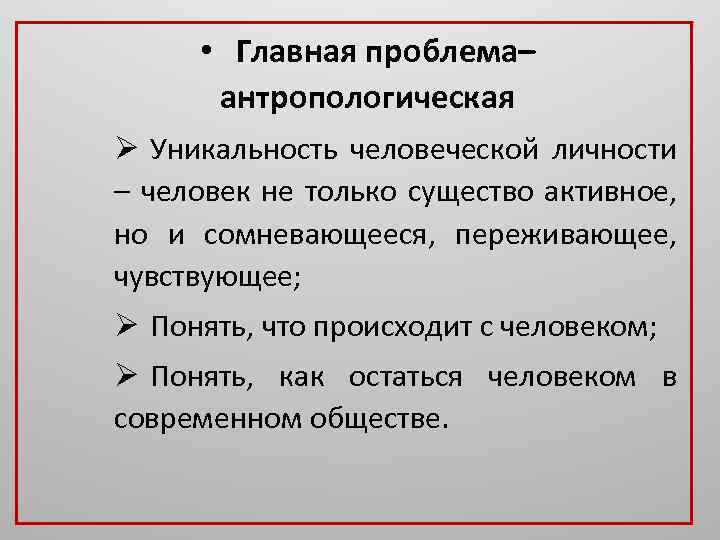 • Главная проблема– антропологическая

➢ Уникальность человеческой личности – человек не только существо активное, но и сомневающееся, переживающее, чувствующее;

➢ Понять, что происходит с человеком;

➢ Понять, как остаться человеком в современном обществе.